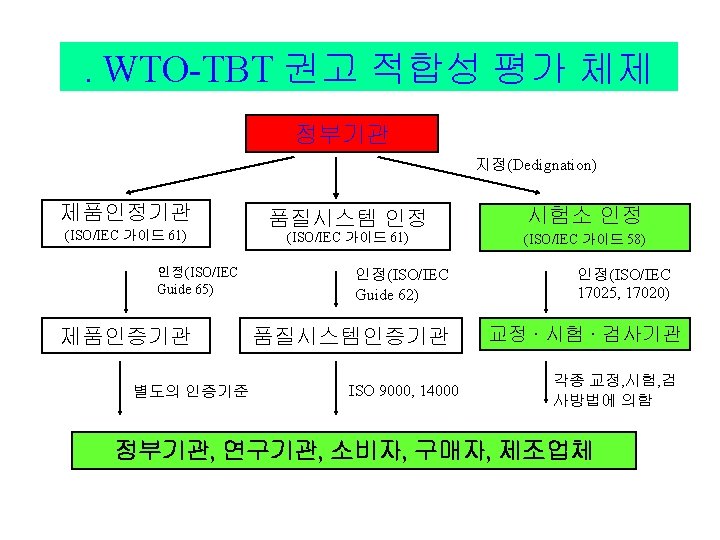 . WTO-TBT 권고 적합성 평가 체제

정부기관

지정(Dedignation)

제품인정기관
(ISO/IEC 가이드 61)

품질시스템 인정
(ISO/IEC 가이드 61)

시험소 인정
(ISO/IEC 가이드 58)

인정(ISO/IEC Guide 65)

인정(ISO/IEC Guide 62)

인정(ISO/IEC 17025, 17020)

제품인증기관

품질시스템인증기관

교정 · 시험 · 검사기관

별도의 인증기준

ISO 9000, 14000

각종 교정,시험,검사방법에 의함

정부기관, 연구기관, 소비자, 구매자, 제조업체